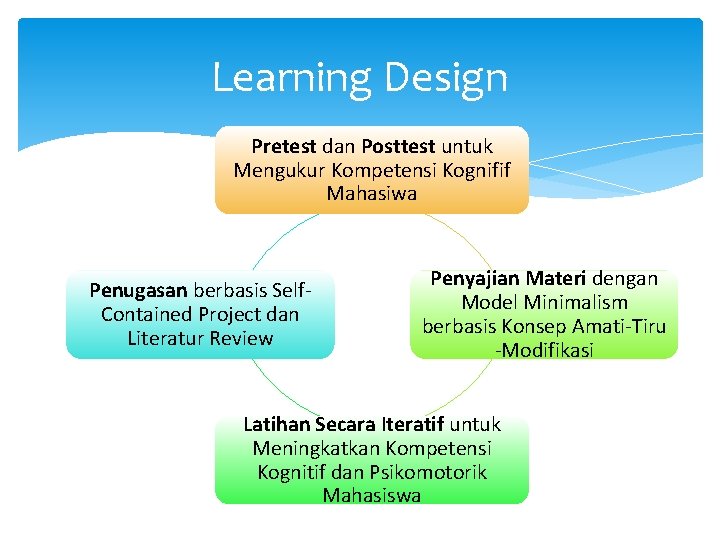 Learning Design

Pretest dan Posttest untuk Mengukur Kompetensi Kognifif Mahasiwa

Penyajian Materi dengan Model Minimalism berbasis Konsep Amati-Tiru -Modifikasi

Latihan Secara Iteratif untuk Meningkatkan Kompetensi Kognitif dan Psikomotorik Mahasiswa

Penugasan berbasis Self-Contained Project dan Literatur Review